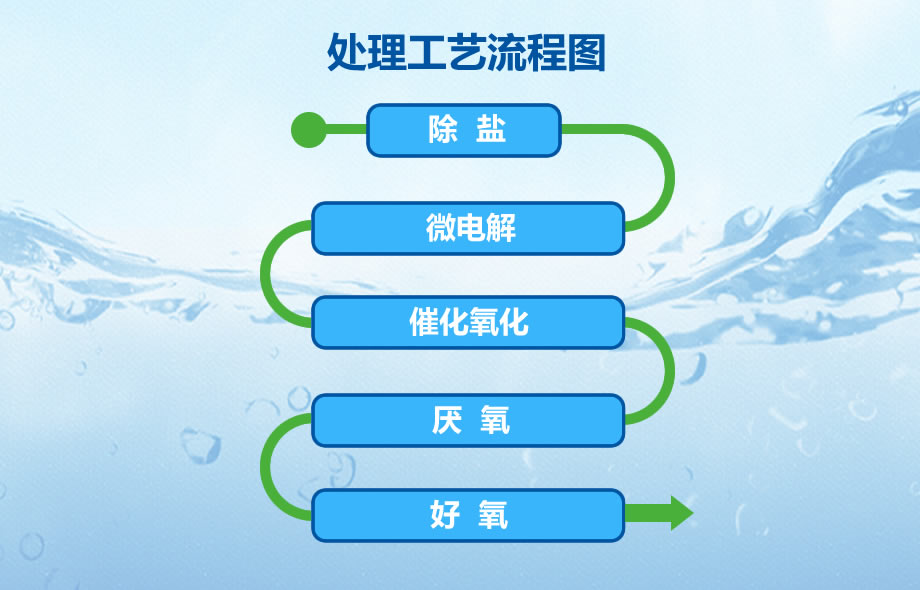 处理工艺流程图

除 盐

微电解

催化氧化

厌 氧

好 氧